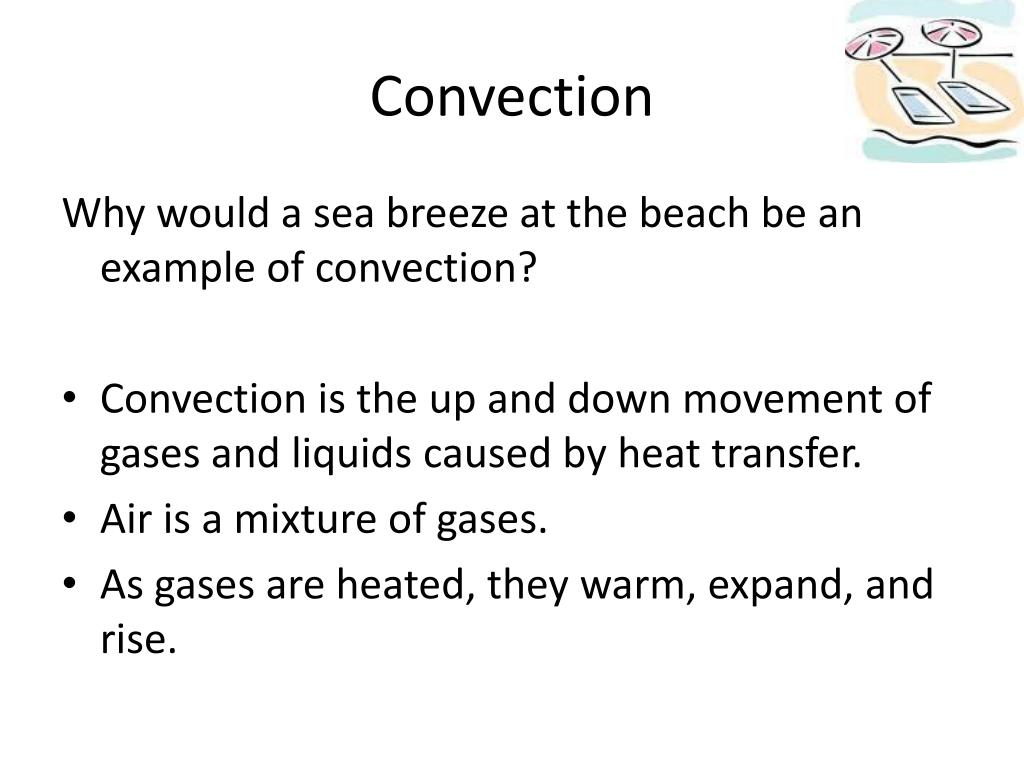 Convection

Why would a sea breeze at the beach be an example of convection?

• Convection is the up and down movement of gases and liquids caused by heat transfer.
• Air is a mixture of gases.
• As gases are heated, they warm, expand, and rise.